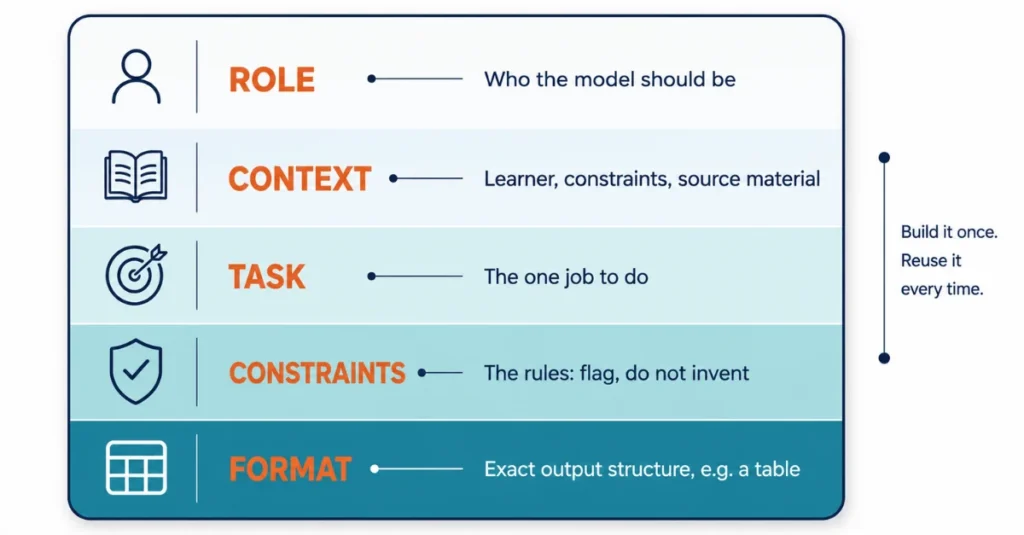 ROLE Who the model should be

CONTEXT Learner, constraints, source material

TASK The one job to do

CONSTRAINTS The rules: flag, do not invent

FORMAT Exact output structure, e.g. a table

Build it once. Reuse it every time.